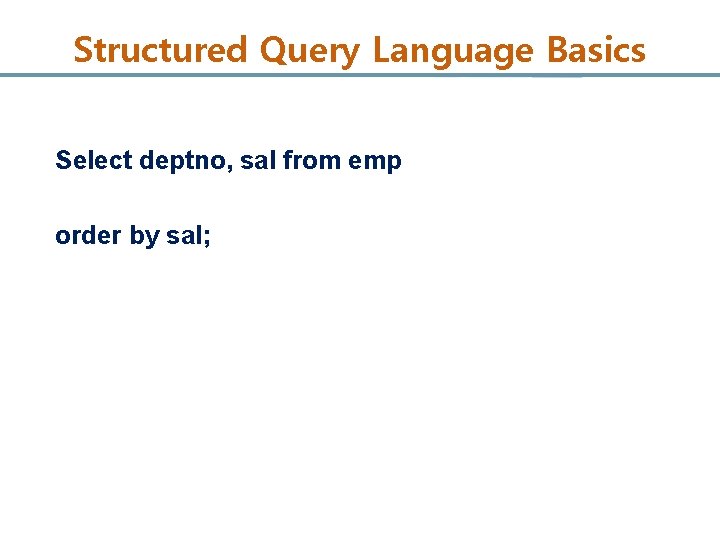 Structured Query Language Basics

Select deptno, sal from emp

order by sal;